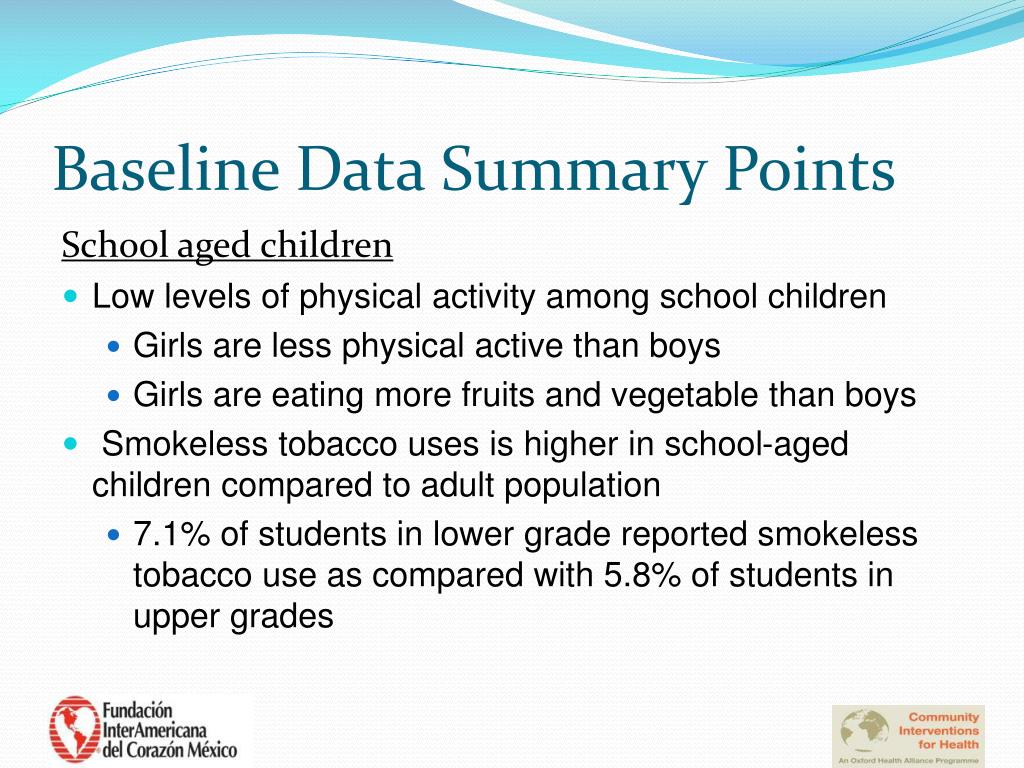 Baseline Data Summary Points

School aged children

- Low levels of physical activity among school children
  - Girls are less physical active than boys
  - Girls are eating more fruits and vegetable than boys
- Smokeless tobacco uses is higher in school-aged children compared to adult population
  - 7.1% of students in lower grade reported smokeless tobacco use as compared with 5.8% of students in upper grades

Fundación InterAmericana del Corazón México

Community Interventions for Health
An Oxford Health Alliance Programme